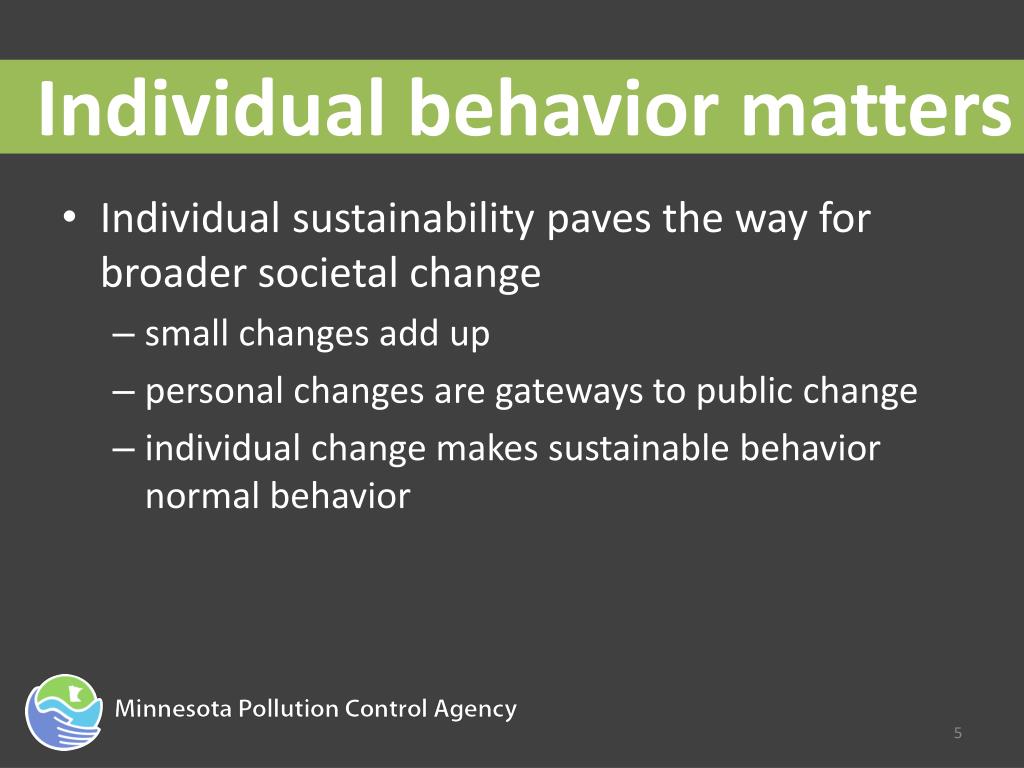 Individual behavior matters

• Individual sustainability paves the way for broader societal change
  – small changes add up
  – personal changes are gateways to public change
  – individual change makes sustainable behavior normal behavior

Minnesota Pollution Control Agency

5